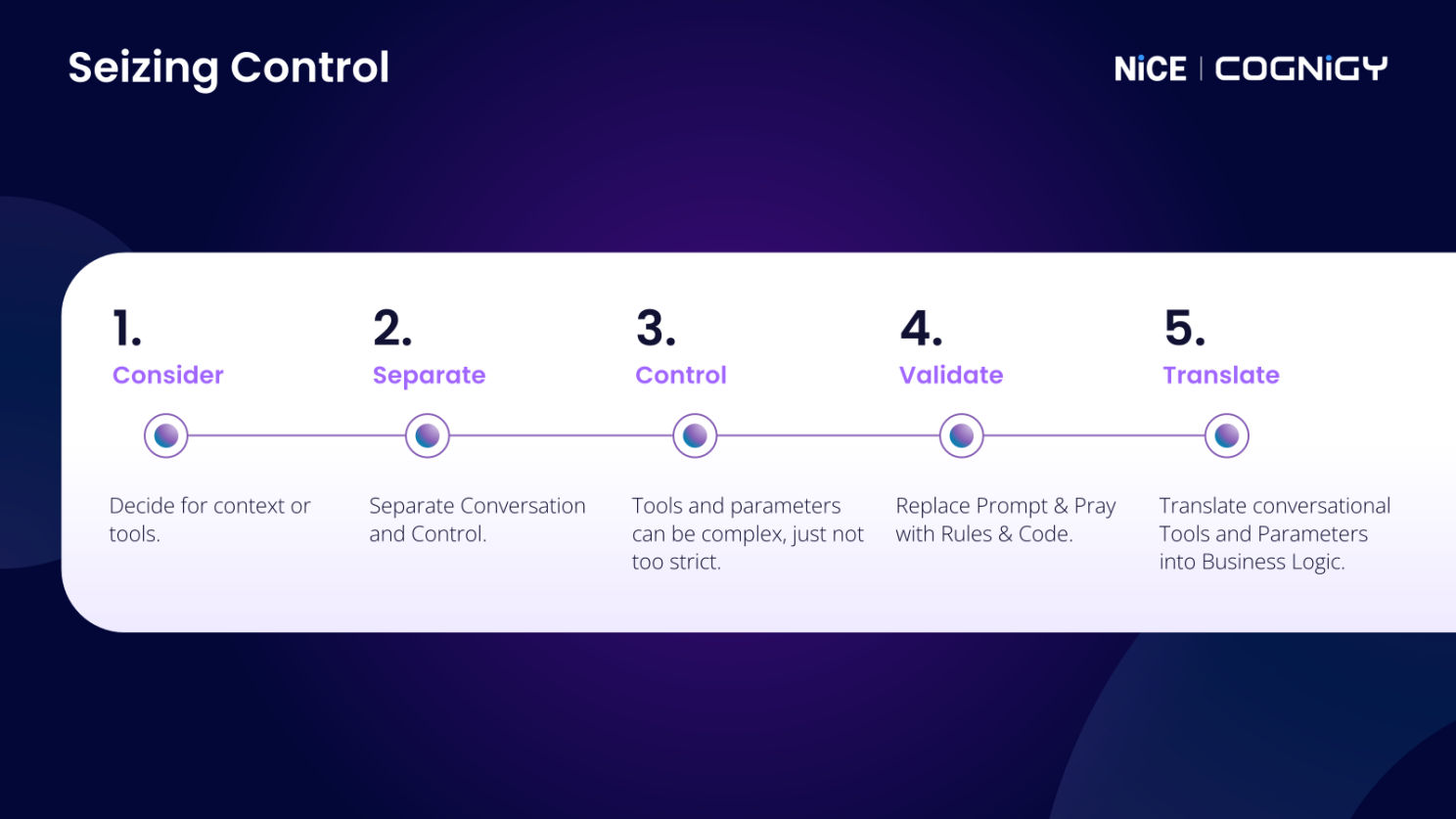 Seizing Control

NiCE | COGNiGY

1.
Consider

Decide for context or tools.

2.
Separate

Separate Conversation and Control.

3.
Control

Tools and parameters can be complex, just not too strict.

4.
Validate

Replace Prompt & Pray with Rules & Code.

5.
Translate

Translate conversational Tools and Parameters into Business Logic.